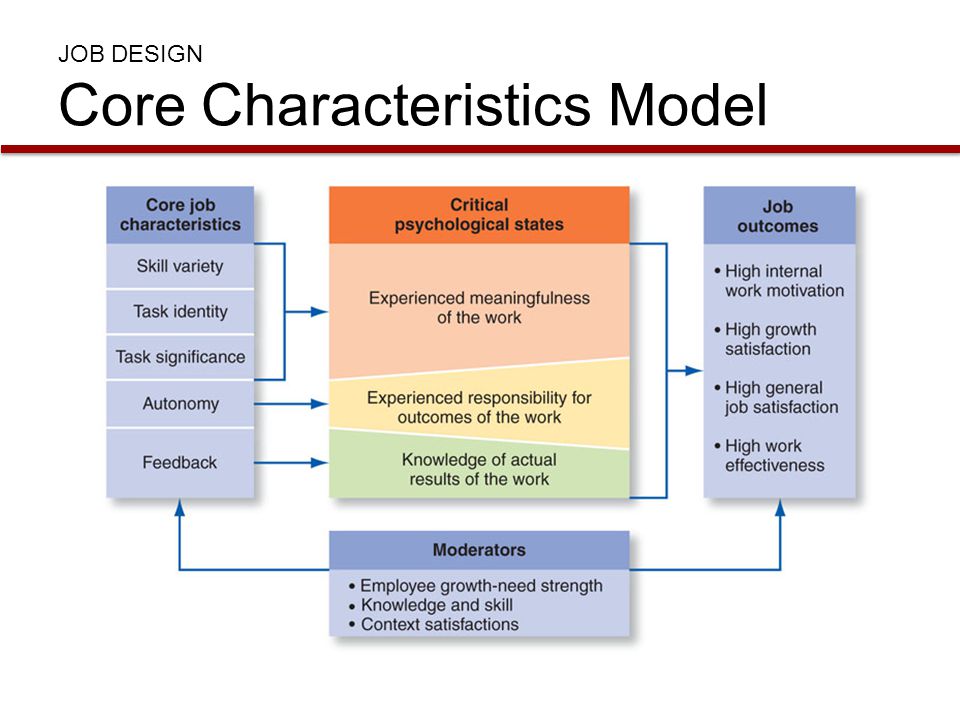 JOB DESIGN

Core Characteristics Model

Core job characteristics

Skill variety

Task identity

Task significance

Autonomy

Feedback

Critical psychological states

Experienced meaningfulness of the work

Experienced responsibility for outcomes of the work

Knowledge of actual results of the work

Job outcomes

• High internal work motivation

• High growth satisfaction

• High general job satisfaction

• High work effectiveness

Moderators

• Employee growth-need strength
• Knowledge and skill
• Context satisfactions